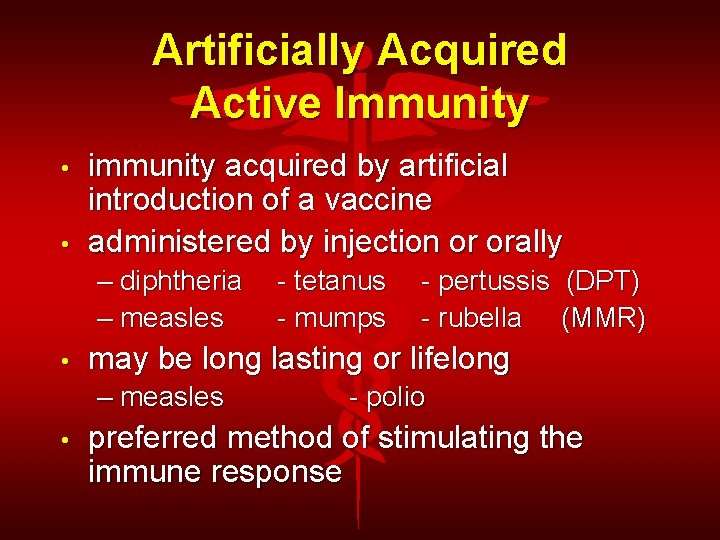 Artificially Acquired Active Immunity

• immunity acquired by artificial introduction of a vaccine

• administered by injection or orally

– diphtheria - tetanus - pertussis (DPT)

– measles - mumps - rubella (MMR)

• may be long lasting or lifelong

– measles - polio

• preferred method of stimulating the immune response